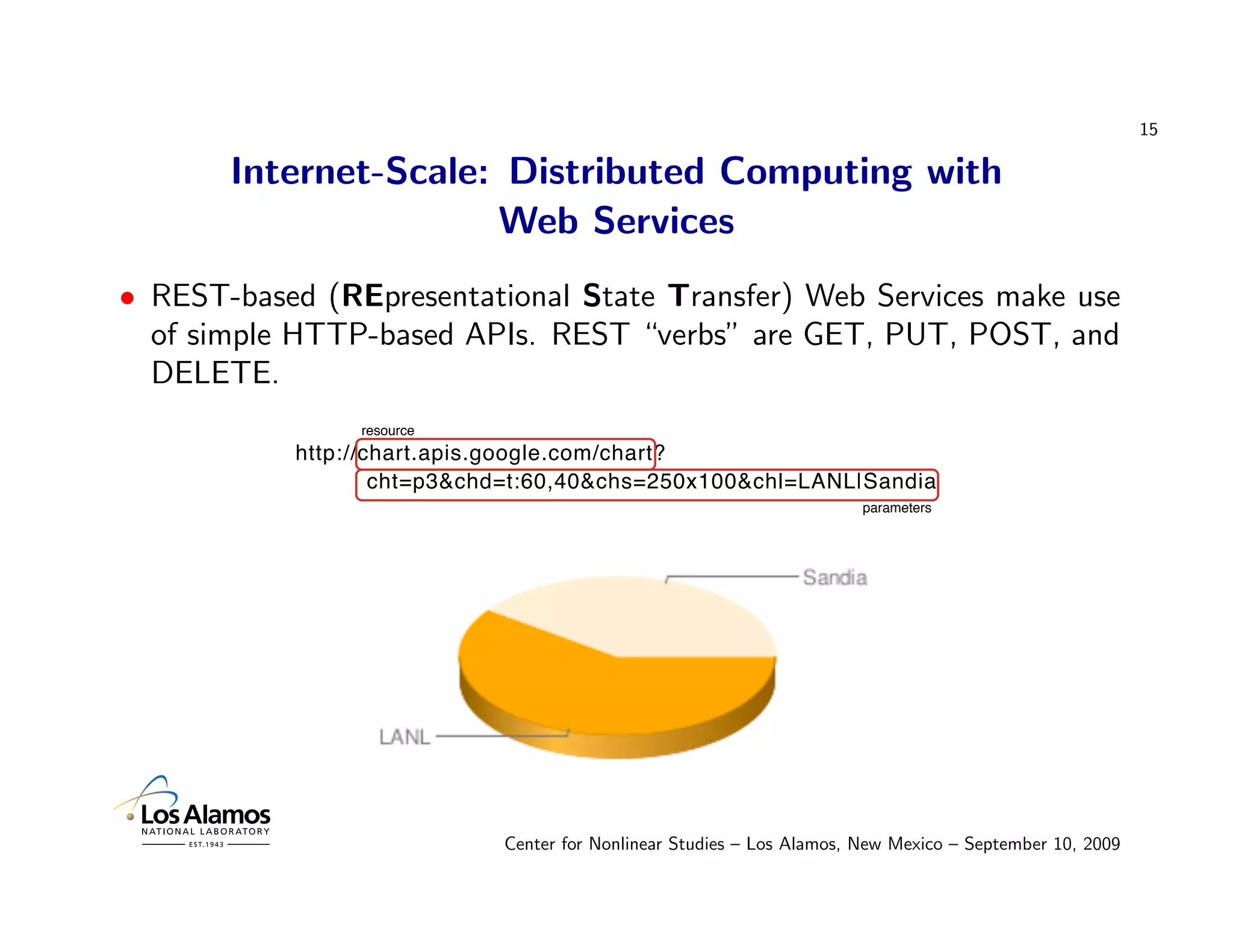 15

Internet-Scale: Distributed Computing with Web Services

• REST-based (REpresentational State Transfer) Web Services make use of simple HTTP-based APIs. REST "verbs" are GET, PUT, POST, and DELETE.

resource

http://chart.apis.google.com/chart?
cht=p3&chd=t:60,40&chs=250x100&chl=LANL|Sandia

parameters

Sandia

LANL

Los Alamos
NATIONAL LABORATORY
EST.1943

Center for Nonlinear Studies – Los Alamos, New Mexico – September 10, 2009